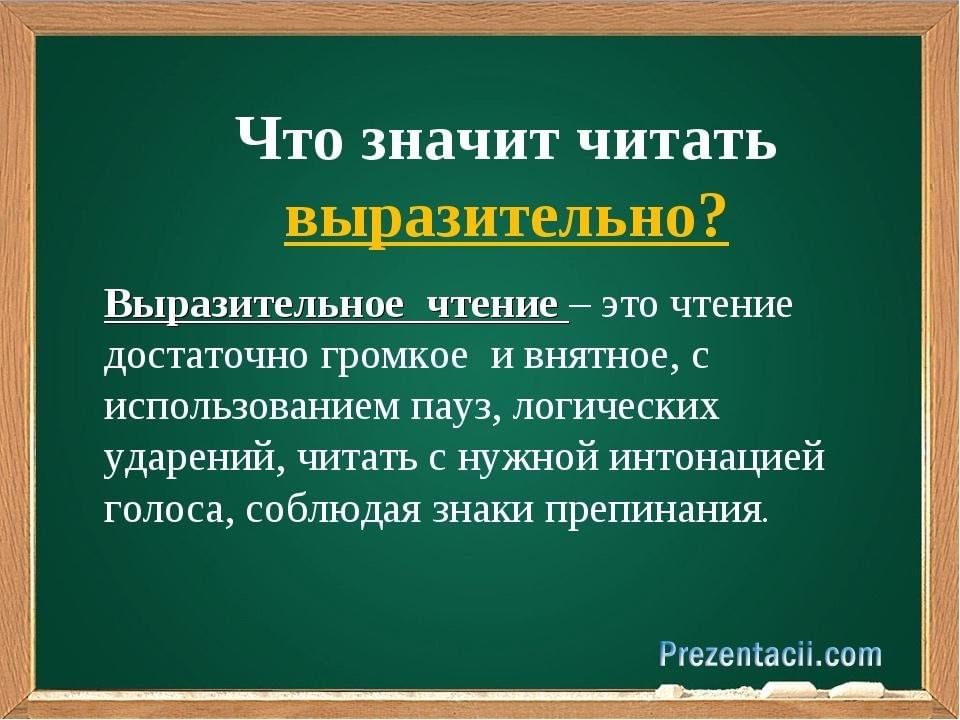 Что значит читать выразительно?

Выразительное чтение – это чтение достаточно громкое и внятное, с использованием пауз, логических ударений, читать с нужной интонацией голоса, соблюдая знаки препинания.

Prezentacii.com